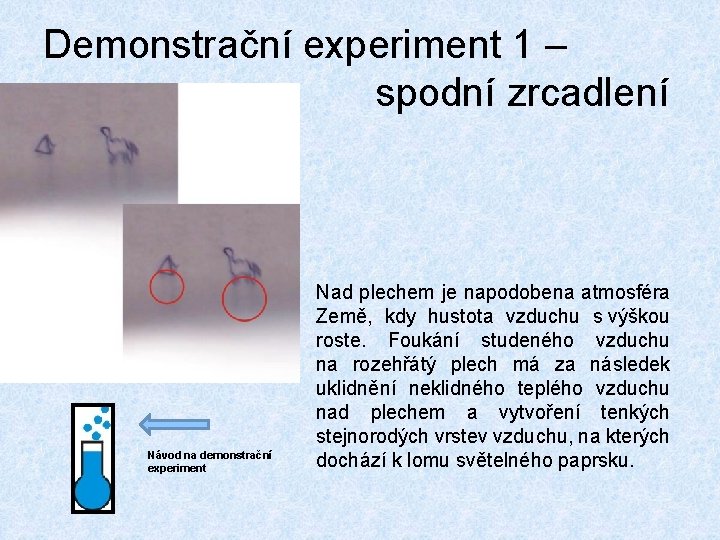 Demonstrační experiment 1 – spodní zrcadlení

Nad plechem je napodobena atmosféra Země, kdy hustota vzduchu s výškou roste. Foukání studeného vzduchu na rozehřátý plech má za následek uklidnění neklidného teplého vzduchu nad plechem a vytvoření tenkých stejnorodých vrstev vzduchu, na kterých dochází k lomu světelného paprsku.

Návod na demonstrační experiment